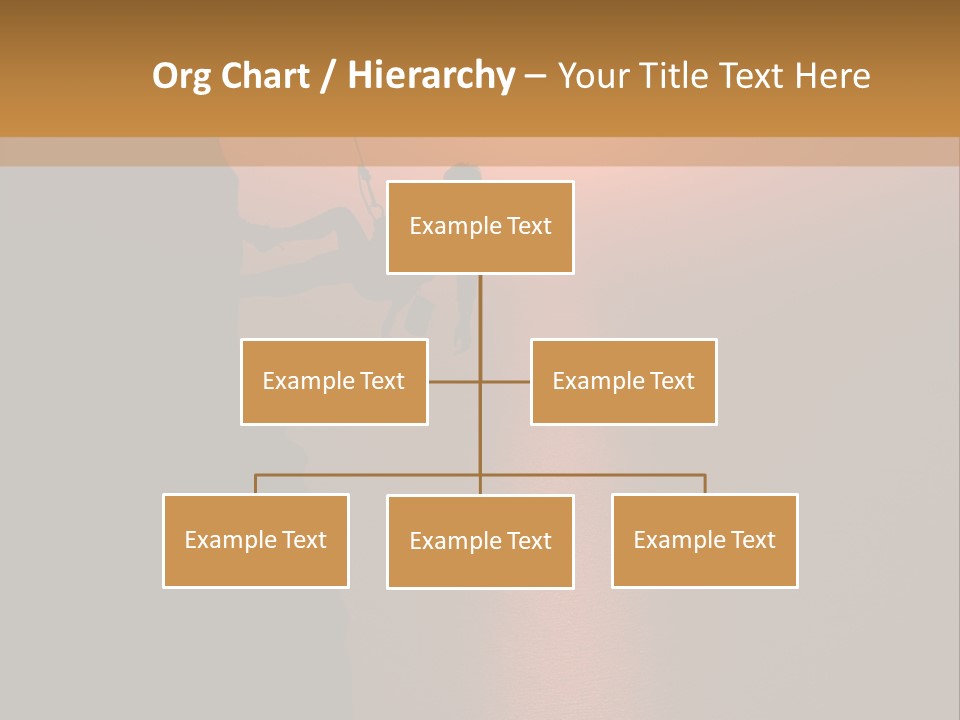 Org Chart / Hierarchy – Your Title Text Here

Example Text

Example Text

Example Text

Example Text

Example Text

Example Text